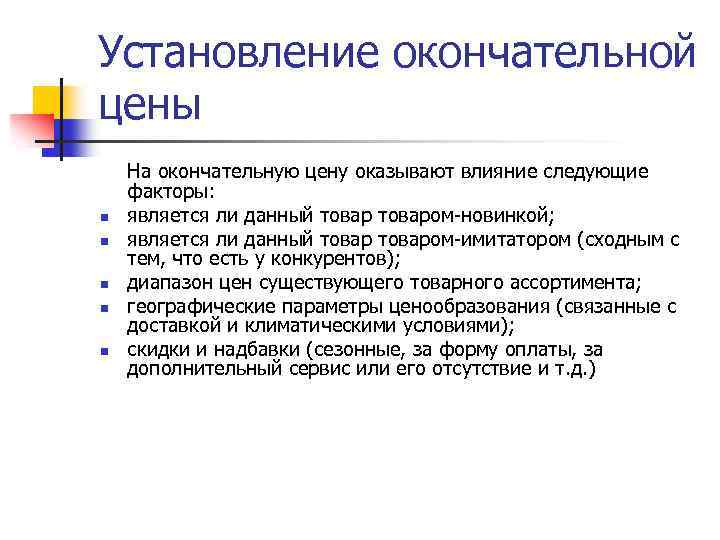 Установление окончательной цены

На окончательную цену оказывают влияние следующие факторы:

- является ли данный товар товаром-новинкой;
- является ли данный товар товаром-имитатором (сходным с тем, что есть у конкурентов);
- диапазон цен существующего товарного ассортимента;
- географические параметры ценообразования (связанные с доставкой и климатическими условиями);
- скидки и надбавки (сезонные, за форму оплаты, за дополнительный сервис или его отсутствие и т.д.)